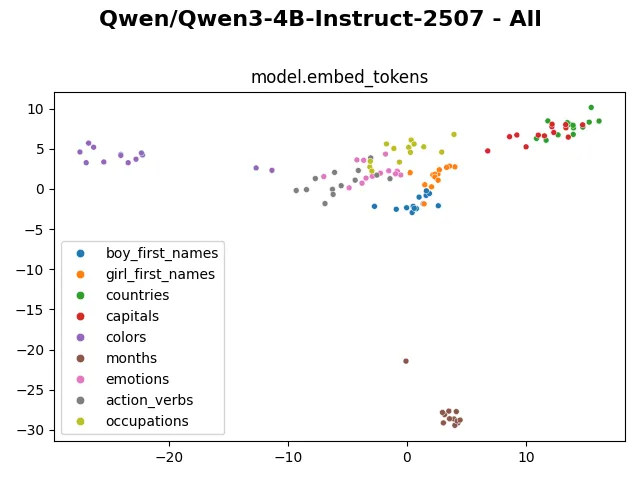 Qwen/Qwen3-4B-Instruct-2507 - All

model.embed_tokens

10
5
0
−5
−10
−15
−20
−25
−30

−20
−10
0
10

boy_first_names
girl_first_names
countries
capitals
colors
months
emotions
action_verbs
occupations